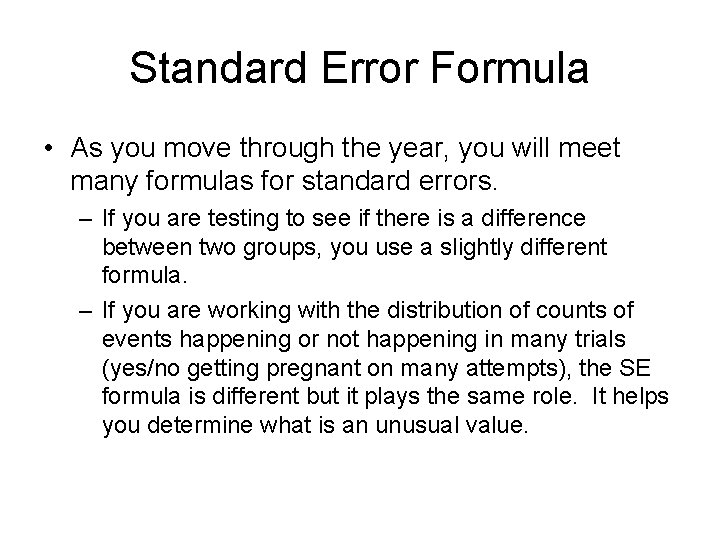 Standard Error Formula

• As you move through the year, you will meet many formulas for standard errors.

– If you are testing to see if there is a difference between two groups, you use a slightly different formula.

– If you are working with the distribution of counts of events happening or not happening in many trials (yes/no getting pregnant on many attempts), the SE formula is different but it plays the same role. It helps you determine what is an unusual value.